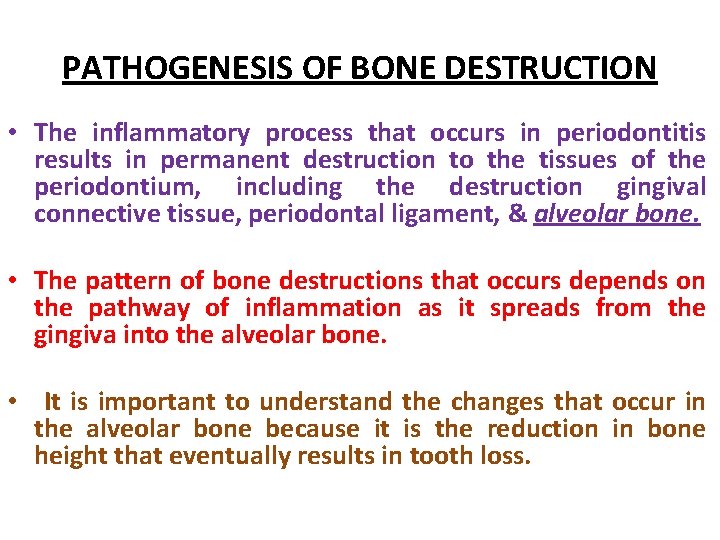 PATHOGENESIS OF BONE DESTRUCTION

• The inflammatory process that occurs in periodontitis results in permanent destruction to the tissues of the periodontium, including the destruction gingival connective tissue, periodontal ligament, & alveolar bone.

• The pattern of bone destructions that occurs depends on the pathway of inflammation as it spreads from the gingiva into the alveolar bone.

• It is important to understand the changes that occur in the alveolar bone because it is the reduction in bone height that eventually results in tooth loss.